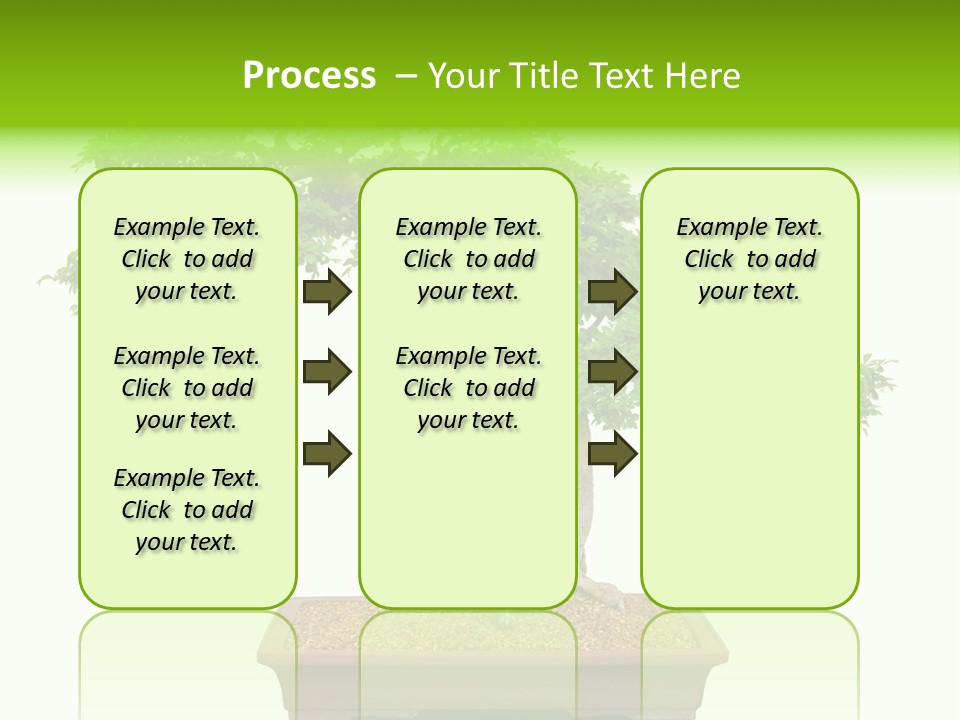 Process – Your Title Text Here

Example Text. Click to add your text.

Example Text. Click to add your text.

Example Text. Click to add your text.

Example Text. Click to add your text.

Example Text. Click to add your text.

Example Text. Click to add your text.